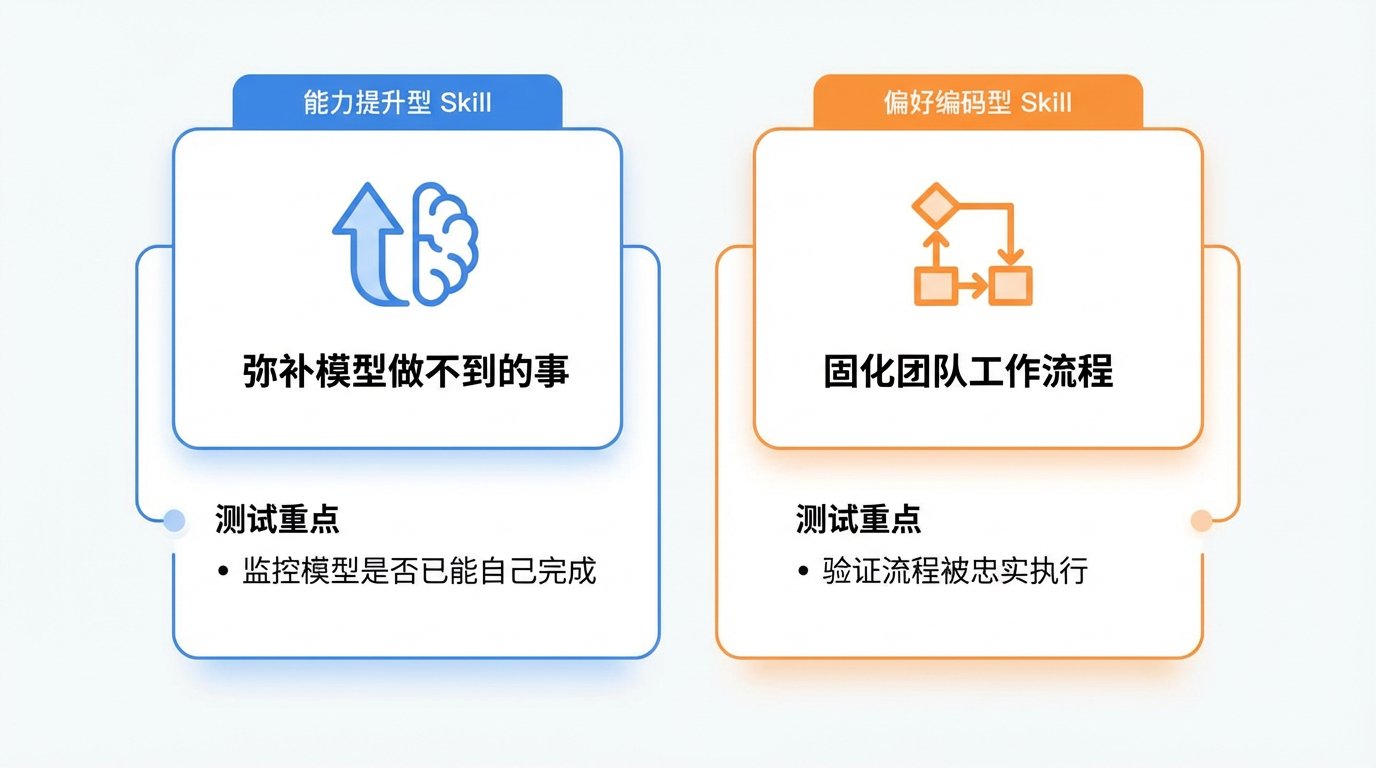 能力提升型 Skill

弥补模型做不到的事

测试重点

• 监控模型是否已能自己完成

偏好编码型 Skill

固化团队工作流程

测试重点

• 验证流程被忠实执行